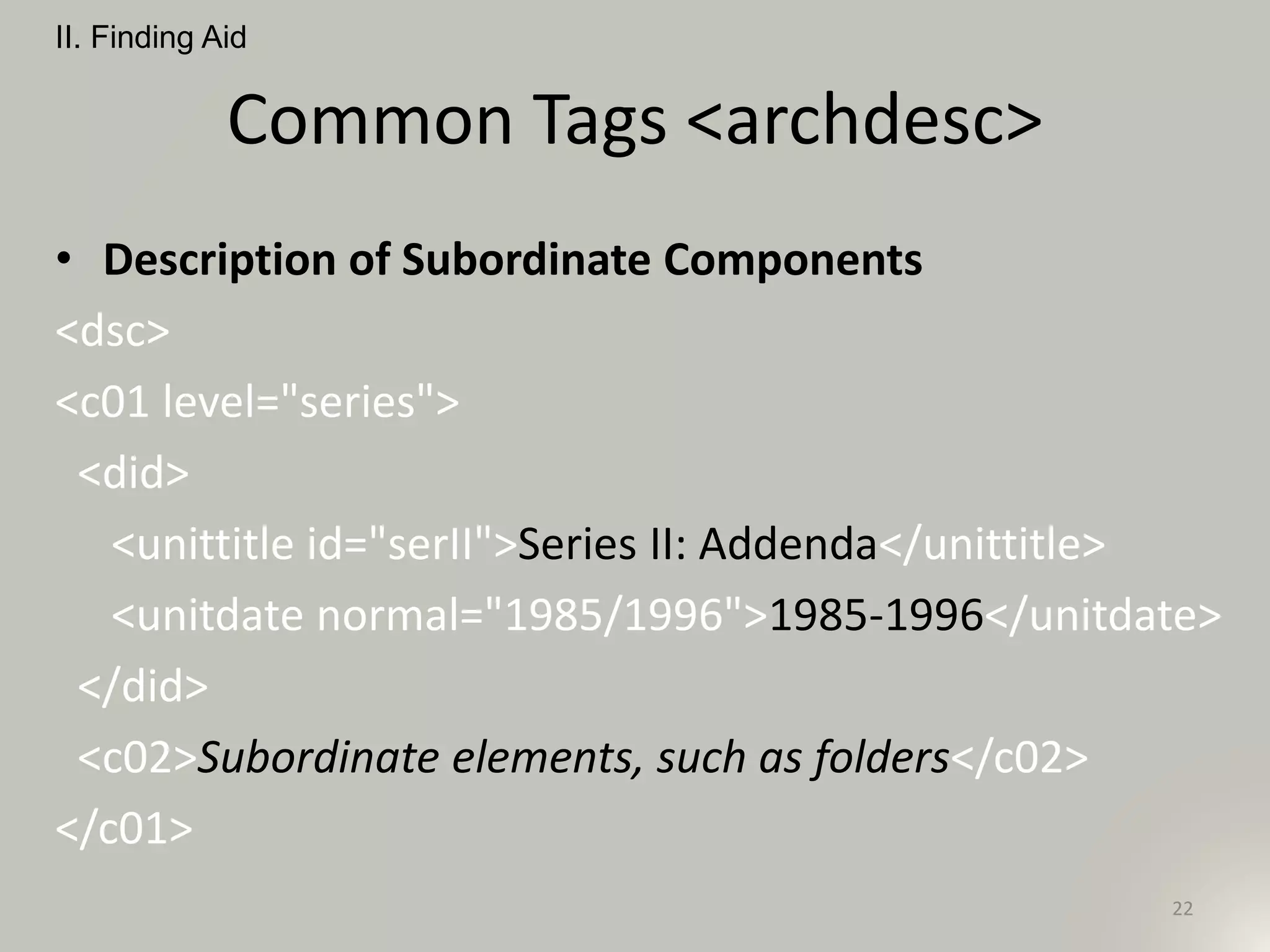 II. Finding Aid

Common Tags <archdesc>

• Description of Subordinate Components

<dsc>

<c01 level="series">

<did>

<unittitle id="serII">Series II: Addenda</unittitle>

<unitdate normal="1985/1996">1985-1996</unitdate>

</did>

<c02>Subordinate elements, such as folders</c02>

</c01>

22